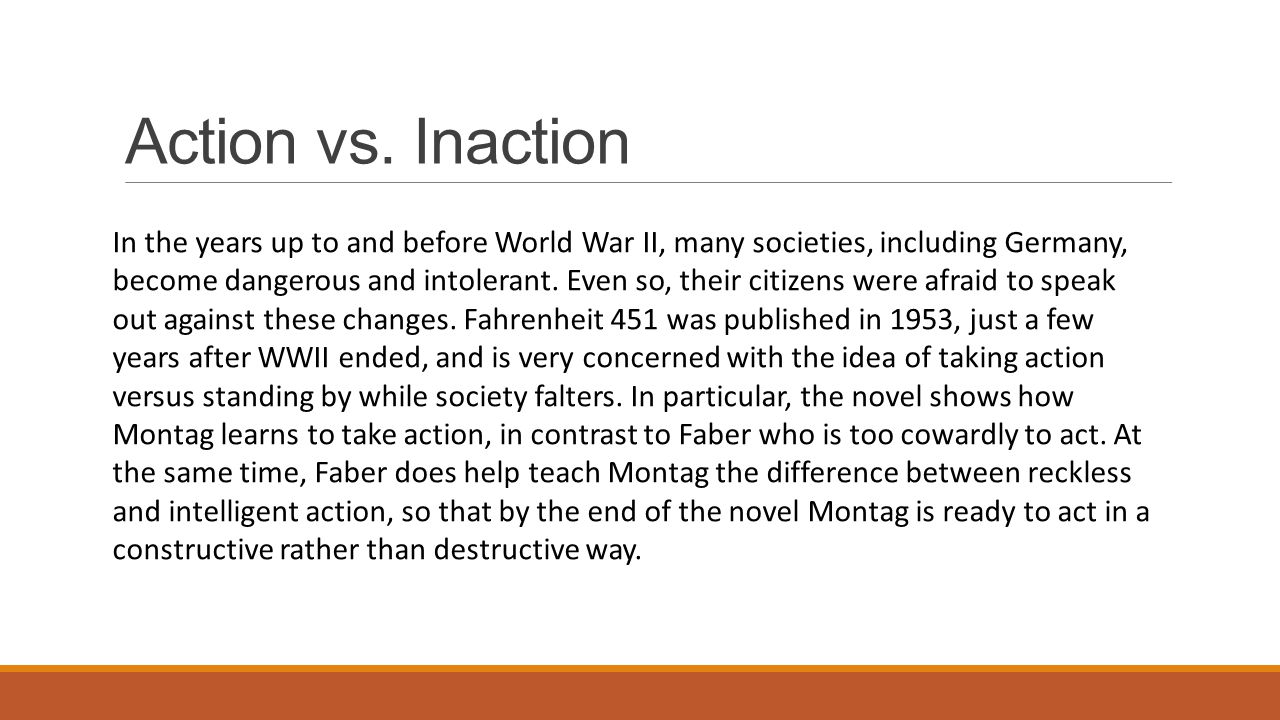 Action vs. Inaction

In the years up to and before World War II, many societies, including Germany, become dangerous and intolerant. Even so, their citizens were afraid to speak out against these changes. Fahrenheit 451 was published in 1953, just a few years after WWII ended, and is very concerned with the idea of taking action versus standing by while society falters. In particular, the novel shows how Montag learns to take action, in contrast to Faber who is too cowardly to act. At the same time, Faber does help teach Montag the difference between reckless and intelligent action, so that by the end of the novel Montag is ready to act in a constructive rather than destructive way.